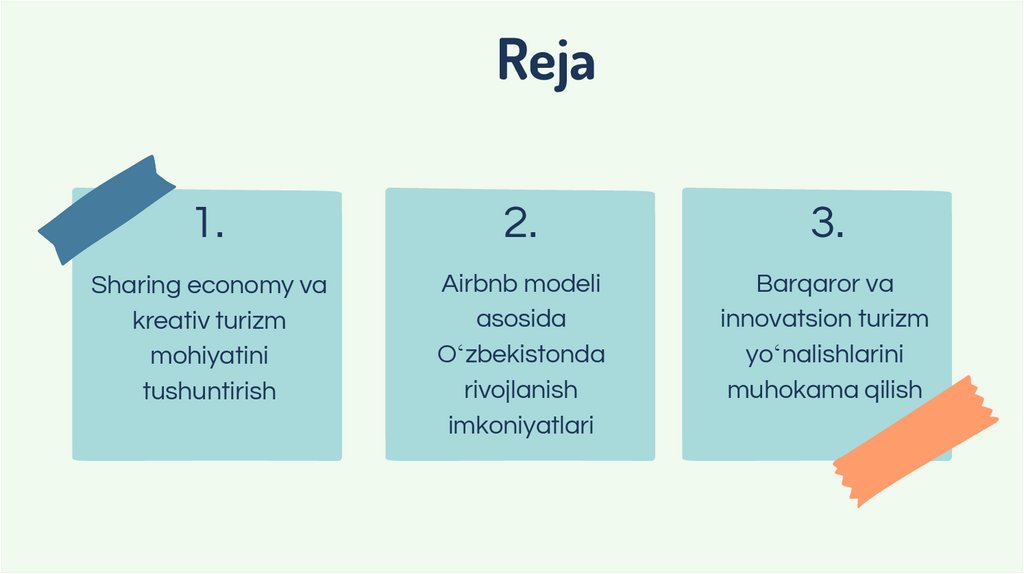 Reja

1.

Sharing economy va kreativ turizm mohiyatini tushuntirish

2.

Airbnb modeli asosida O‘zbekistonda rivojlanish imkoniyatlari

3.

Barqaror va innovatsion turizm yo‘nalishlarini muhokama qilish